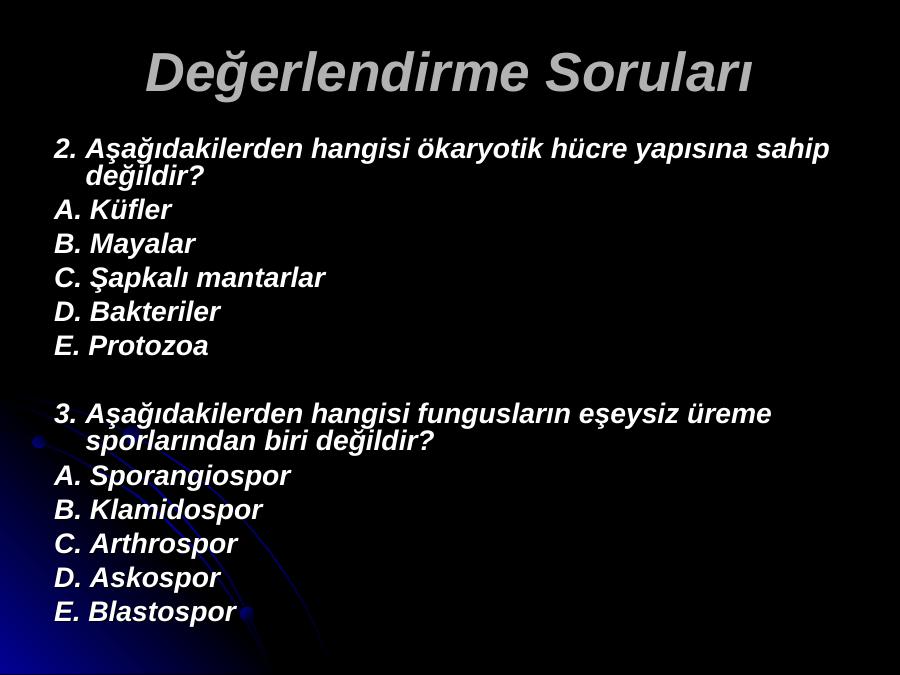 Değerlendirme Soruları

2. Aşağıdakilerden hangisi ökaryotik hücre yapısına sahip değildir?
A. Küfler
B. Mayalar
C. Şapkalı mantarlar
D. Bakteriler
E. Protozoa

3. Aşağıdakilerden hangisi fungusların eşeysiz üreme sporlarından biri değildir?
A. Sporangiospor
B. Klamidospor
C. Arthrospor
D. Askospor
E. Blastospor